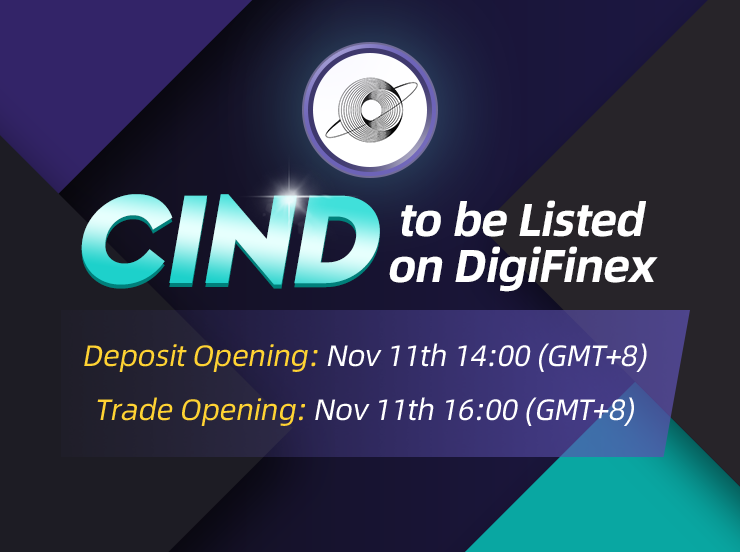 CIND to be Listed on DigiFinex

Deposit Opening: Nov 11th 14:00 (GMT+8)

Trade Opening: Nov 11th 16:00 (GMT+8)